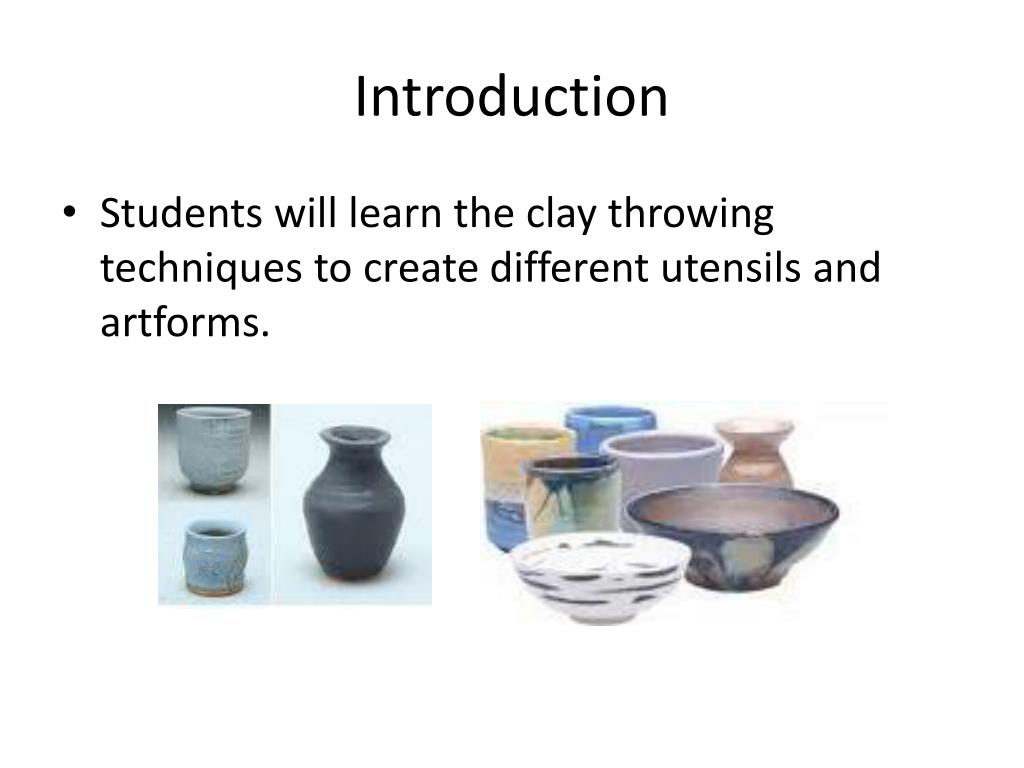 Introduction

• Students will learn the clay throwing techniques to create different utensils and artforms.